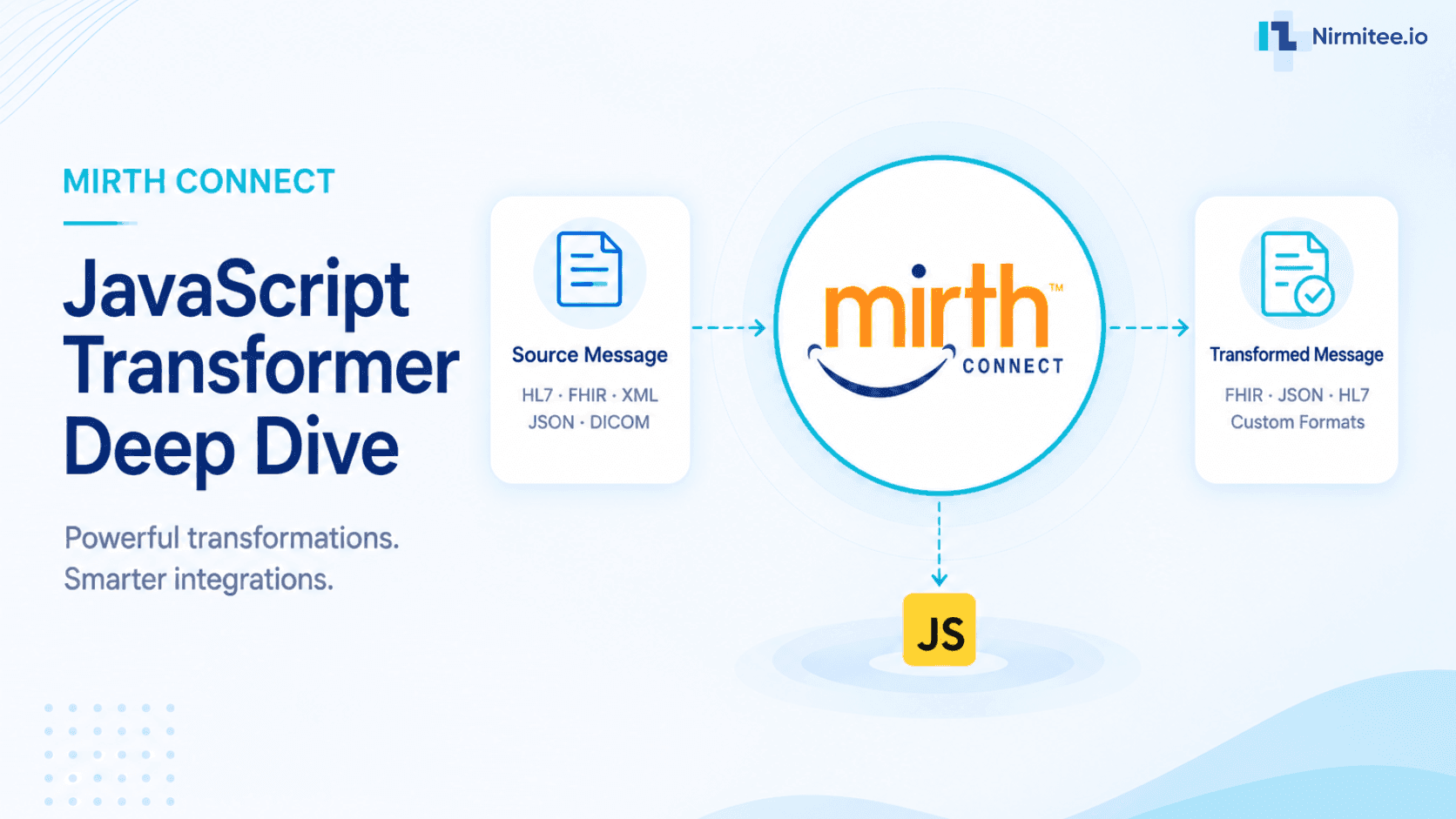 Nirmitee.io

MIRTH CONNECT

JavaScript Transformer Deep Dive

Powerful transformations.
Smarter integrations.

Source Message

HL7 · FHIR · XML
JSON · DICOM

mirth™
CONNECT

Transformed Message

FHIR · JSON · HL7
Custom Formats

JS